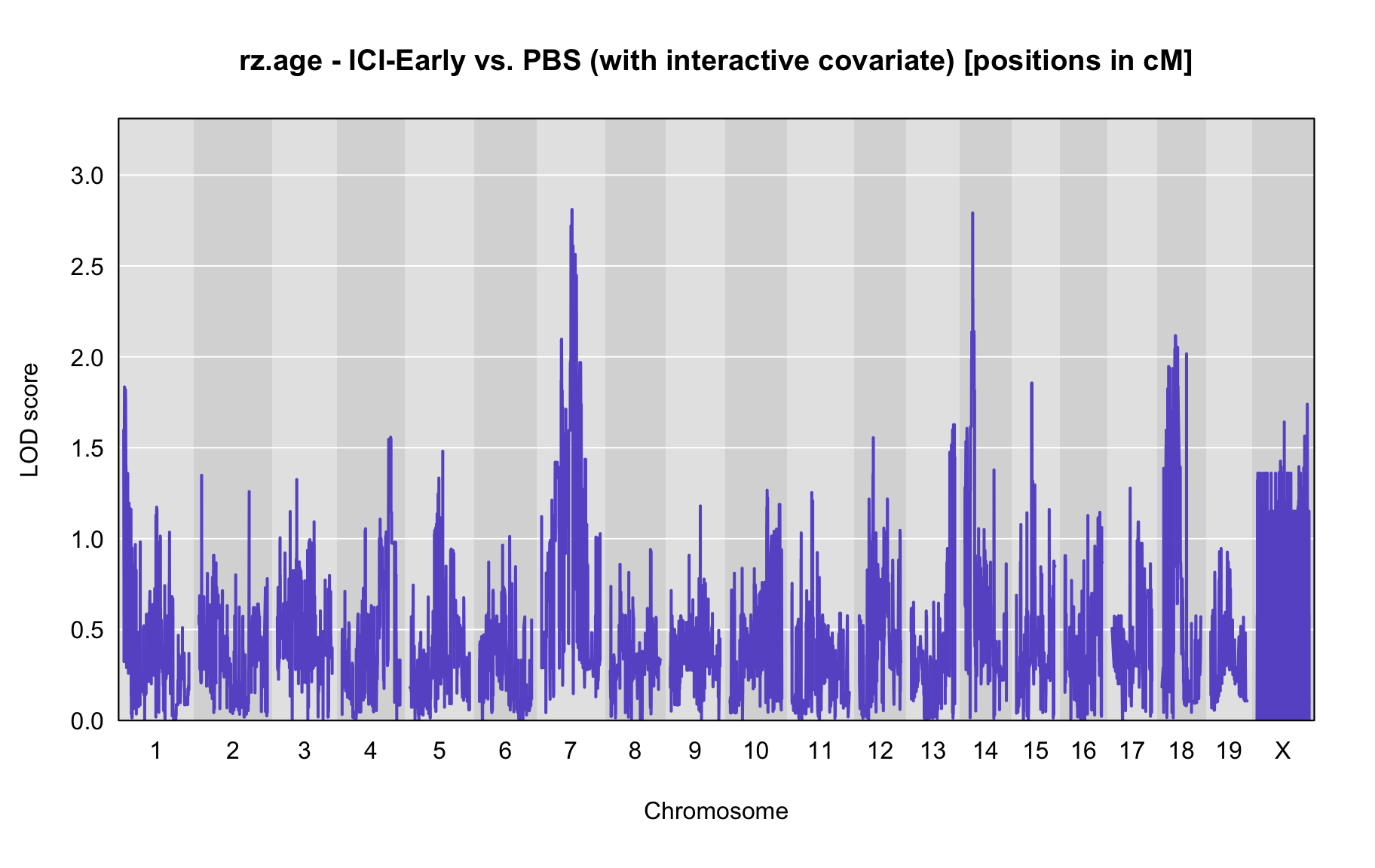 rz.age - ICI-Early vs. PBS (with interactive covariate) [positions in cM]

LOD score

3.0
2.5
2.0
1.5
1.0
0.5
0.0

1 2 3 4 5 6 7 8 9 10 11 12 13 14 15 16 17 18 19 X

Chromosome